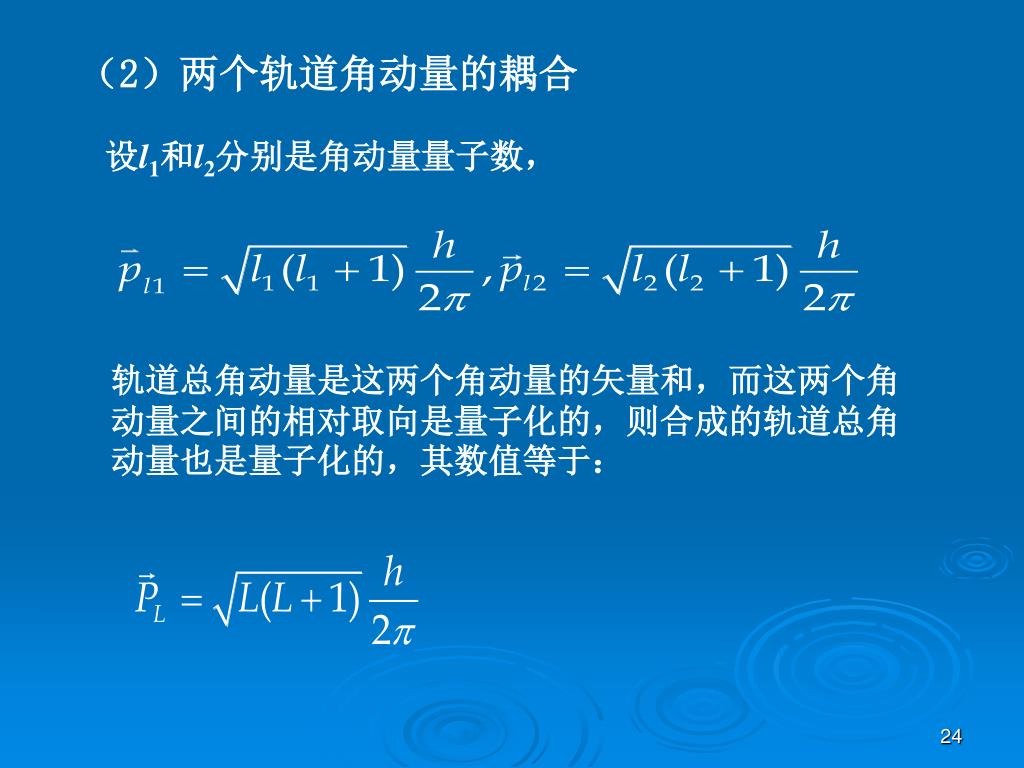 （2）两个轨道角动量的耦合

设$l_1$和$l_2$分别是角动量量子数，

$\vec{p}_{l1} = \sqrt{l_1(l_1+1)}\frac{h}{2\pi}, \vec{p}_{l2} = \sqrt{l_2(l_2+1)}\frac{h}{2\pi}$

轨道总角动量是这两个角动量的矢量和，而这两个角动量之间的相对取向是量子化的，则合成的轨道总角动量也是量子化的，其数值等于：

$\vec{P}_L = \sqrt{L(L+1)}\frac{h}{2\pi}$

24